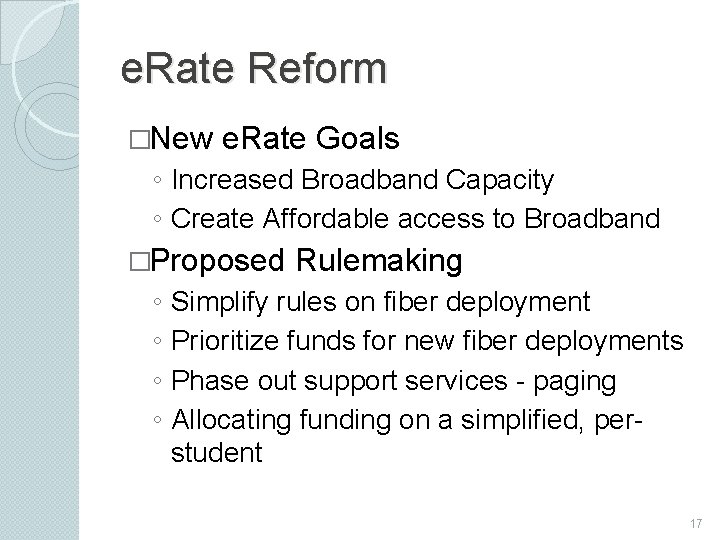 eRate Reform

□New eRate Goals
◦ Increased Broadband Capacity
◦ Create Affordable access to Broadband

□Proposed Rulemaking
◦ Simplify rules on fiber deployment
◦ Prioritize funds for new fiber deployments
◦ Phase out support services - paging
◦ Allocating funding on a simplified, per-student

17